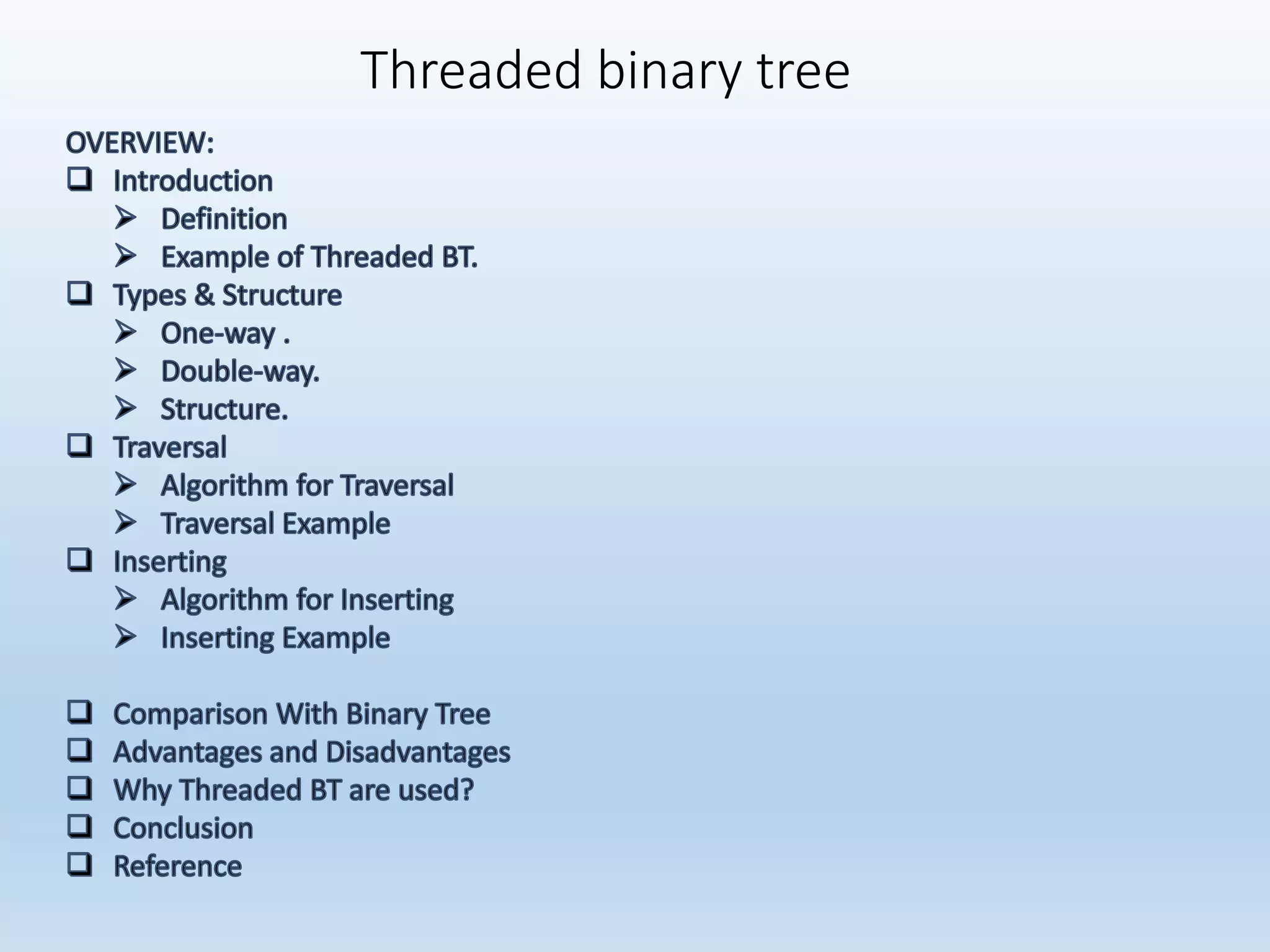 Threaded binary tree

OVERVIEW:
❑ Introduction
➢ Definition
➢ Example of Threaded BT.
❑ Types & Structure
➢ One-way .
➢ Double-way.
➢ Structure.
❑ Traversal
➢ Algorithm for Traversal
➢ Traversal Example
❑ Inserting
➢ Algorithm for Inserting
➢ Inserting Example

❑ Comparison With Binary Tree
❑ Advantages and Disadvantages
❑ Why Threaded BT are used?
❑ Conclusion
❑ Reference